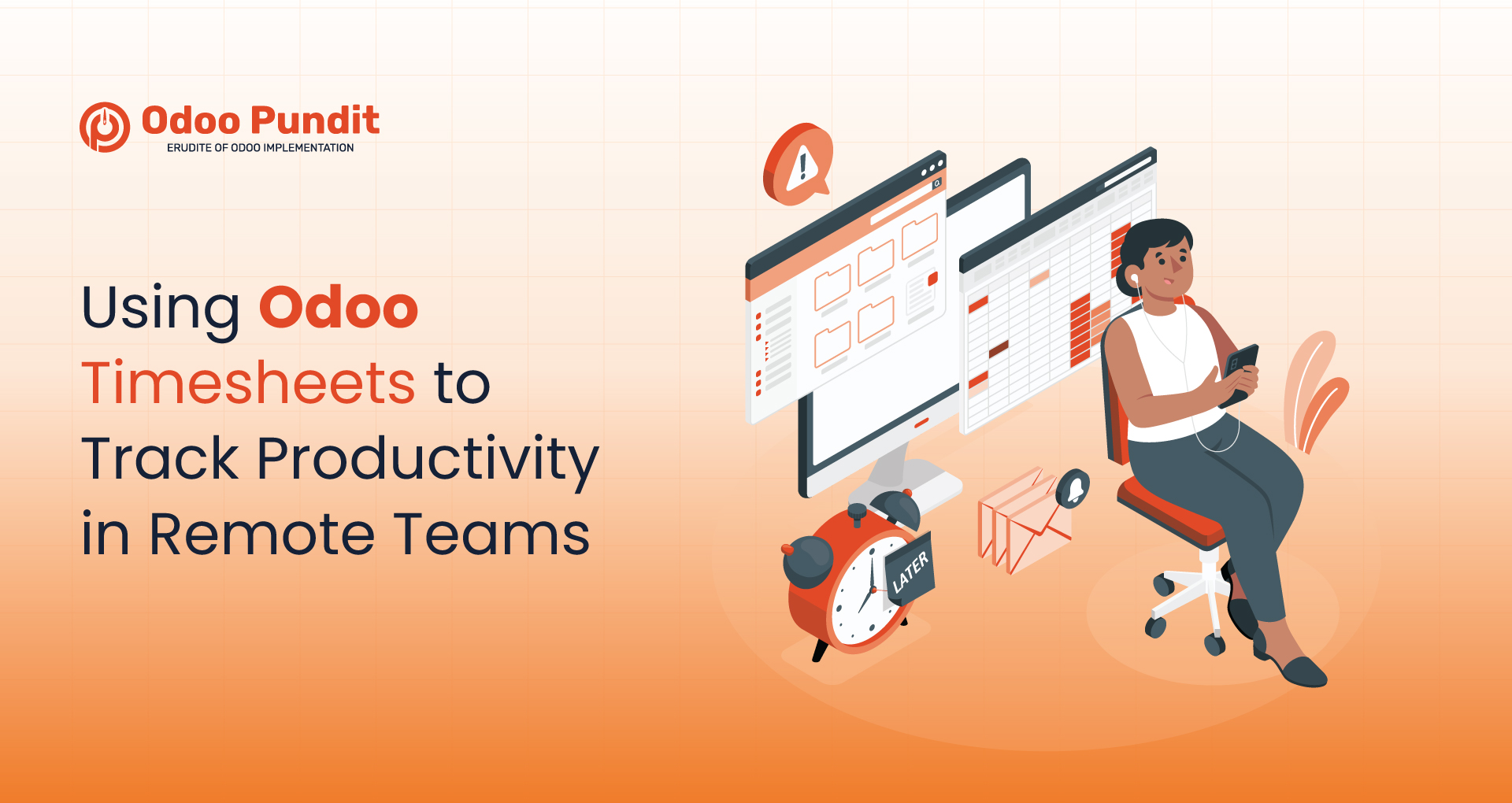 Odoo Pundit
ERUDITE OF ODOO IMPLEMENTATION

Using Odoo Timesheets to Track Productivity in Remote Teams

LATER